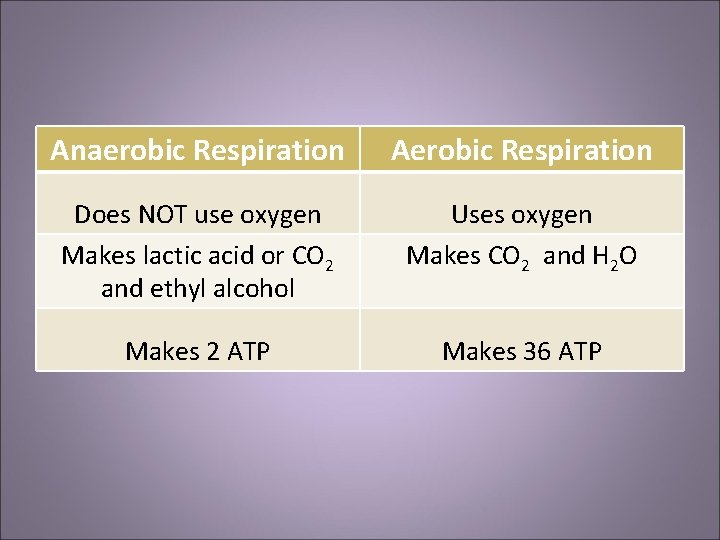 | Anaerobic Respiration | Aerobic Respiration |
|---|---|
| Does NOT use oxygen | Uses oxygen |
| Makes lactic acid or $CO_2$ and ethyl alcohol | Makes $CO_2$ and $H_2O$ |
| Makes 2 ATP | Makes 36 ATP |